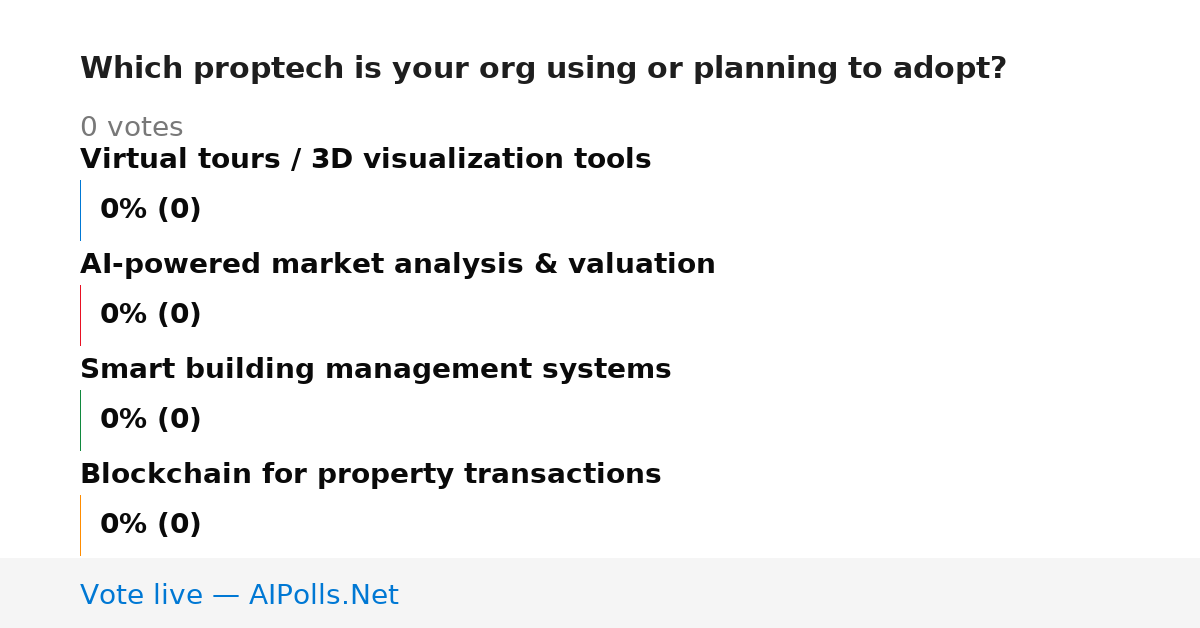 Which proptech is your org using or planning to adopt?

0 votes

Virtual tours / 3D visualization tools

0% (0)

AI-powered market analysis & valuation

0% (0)

Smart building management systems

0% (0)

Blockchain for property transactions

0% (0)

Vote live — AIPolls.Net